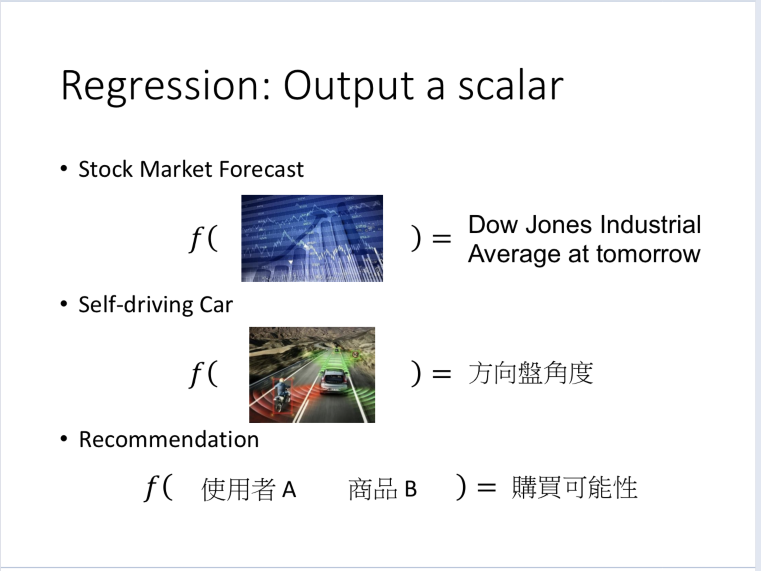 Regression: Output a scalar

• Stock Market Forecast

$f($ $) =$ Dow Jones Industrial Average at tomorrow

• Self-driving Car

$f($ $) =$ 方向盤角度

• Recommendation

$f($ 使用者 A 商品 B $) =$ 購買可能性